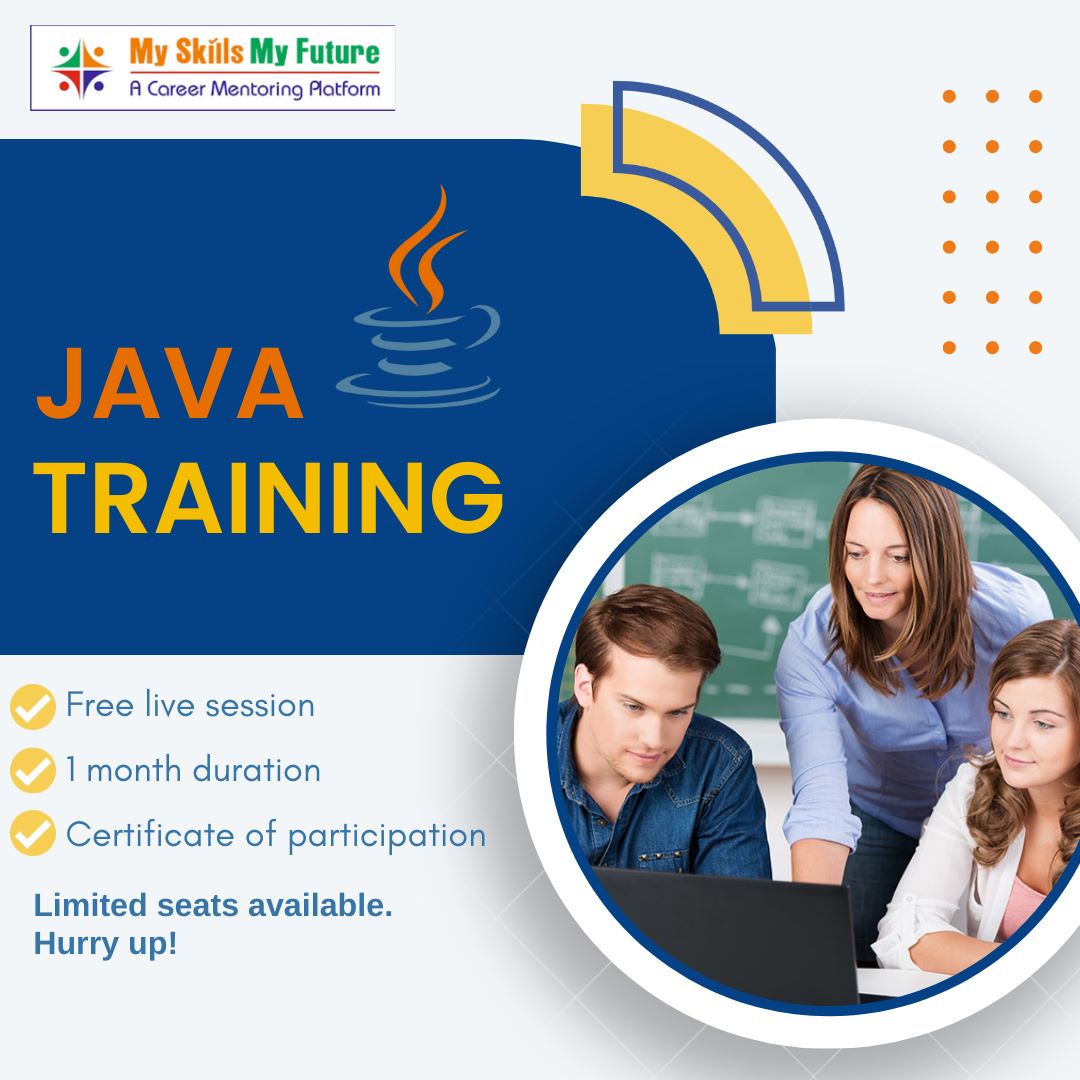 My Skills My Future
A Career Mentoring Platform

JAVA
TRAINING

Free live session
1 month duration
Certificate of participation

Limited seats available.
Hurry up!